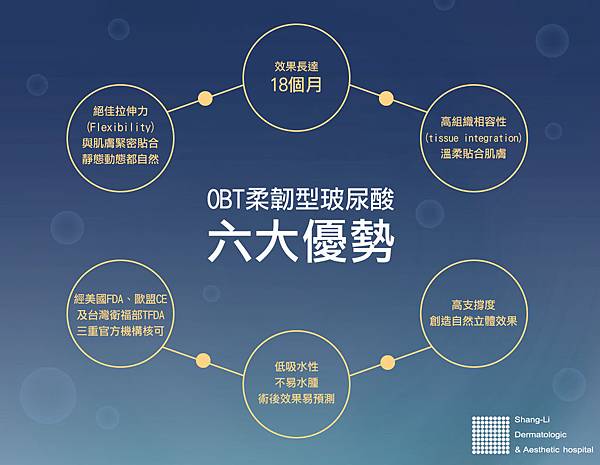 效果長達
18個月

絕佳拉伸力
(Flexibility)
與肌膚緊密貼合
靜態動態都自然

高組織相容性
(tissue integration)
溫柔貼合肌膚

OBT柔韌型玻尿酸
六大優勢

經美國FDA、歐盟CE
及台灣衛福部TFDA
三重官方機構核可

高支撐度
創造自然立體效果

低吸水性
不易水腫
術後效果易預測

Shang-Li
Dermatologic
& Aesthetic hospital